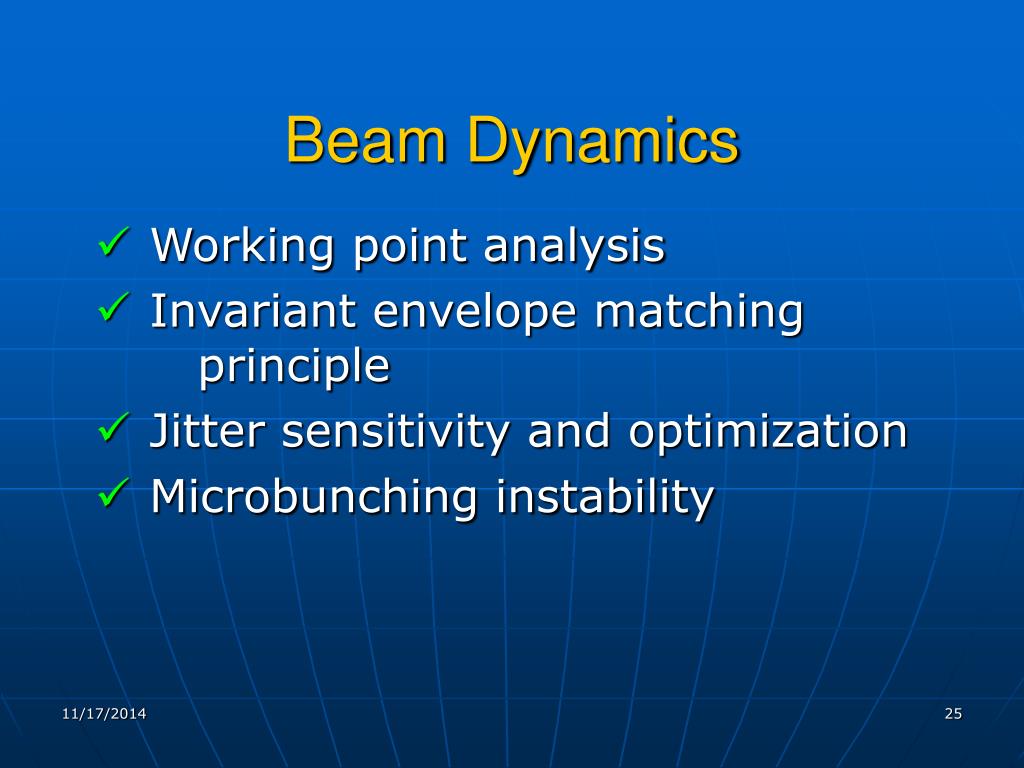 Beam Dynamics

✓ Working point analysis
✓ Invariant envelope matching principle
✓ Jitter sensitivity and optimization
✓ Microbunching instability

11/17/2014

25